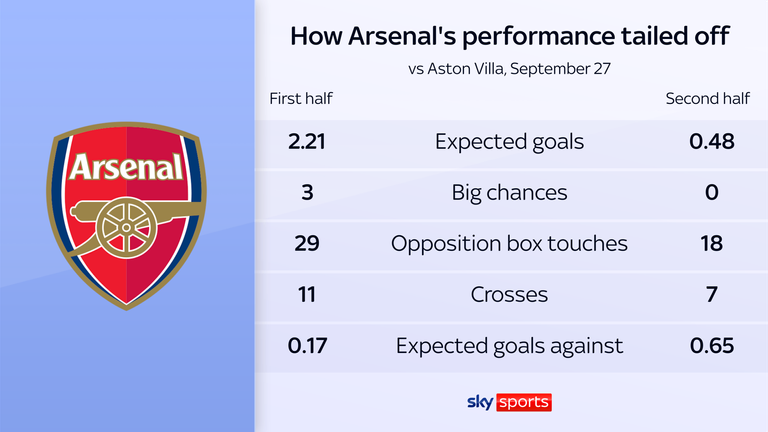 Arsenal

How Arsenal's performance tailed off

vs Aston Villa, September 27

| First half | | Second half |
|---|---|---|
| 2.21 | Expected goals | 0.48 |
| 3 | Big chances | 0 |
| 29 | Opposition box touches | 18 |
| 11 | Crosses | 7 |
| 0.17 | Expected goals against | 0.65 |

sky sports